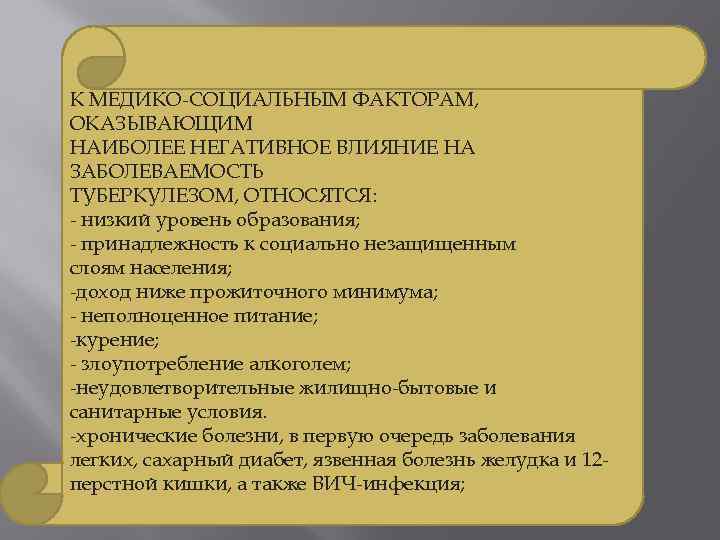 К МЕДИКО-СОЦИАЛЬНЫМ ФАКТОРАМ, ОКАЗЫВАЮЩИМ НАИБОЛЕЕ НЕГАТИВНОЕ ВЛИЯНИЕ НА ЗАБОЛЕВАЕМОСТЬ ТУБЕРКУЛЕЗОМ, ОТНОСЯТСЯ:
- низкий уровень образования;
- принадлежность к социально незащищенным слоям населения;
-доход ниже прожиточного минимума;
- неполноценное питание;
-курение;
- злоупотребление алкоголем;
-неудовлетворительные жилищно-бытовые и санитарные условия.
-хронические болезни, в первую очередь заболевания легких, сахарный диабет, язвенная болезнь желудка и 12-перстной кишки, а также ВИЧ-инфекция;